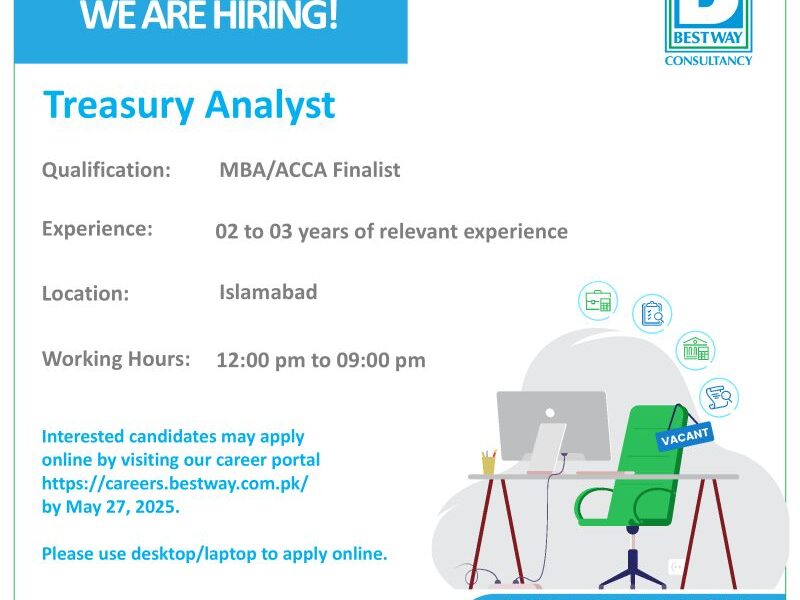 WE ARE HIRING!

BESTWAY CONSULTANCY

Treasury Analyst

Qualification: MBA/ACCA Finalist

Experience: 02 to 03 years of relevant experience

Location: Islamabad

Working Hours: 12:00 pm to 09:00 pm

Interested candidates may apply online by visiting our career portal https://careers.bestway.com.pk/ by May 27, 2025.

Please use desktop/laptop to apply online.

VACANT